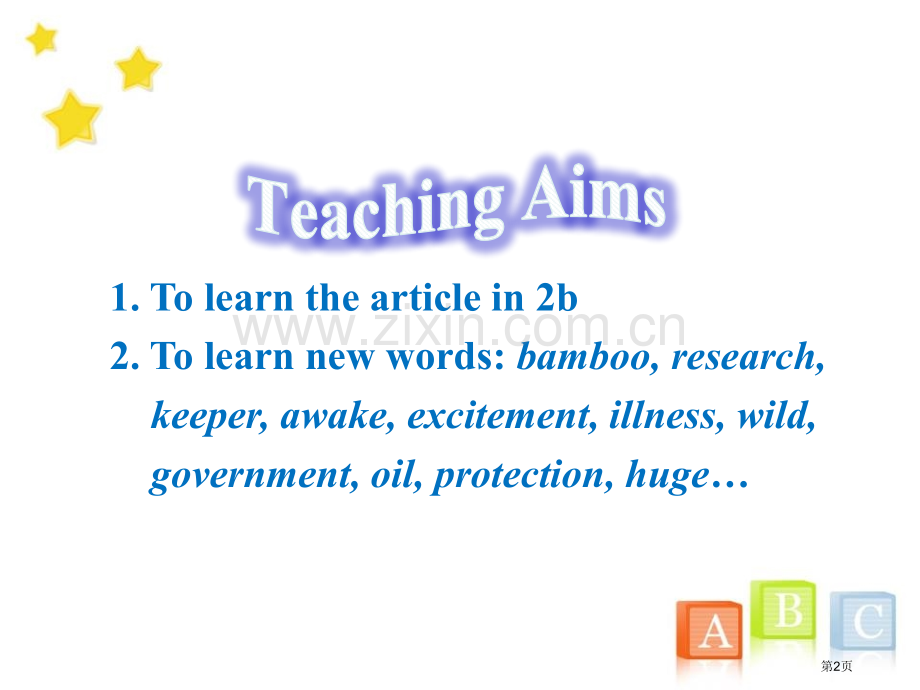 Teaching Aims

1. To learn the article in 2b
2. To learn new words: bamboo, research, keeper, awake, excitement, illness, wild, government, oil, protection, huge…

A B C

第2页

www.zixin.com.cn